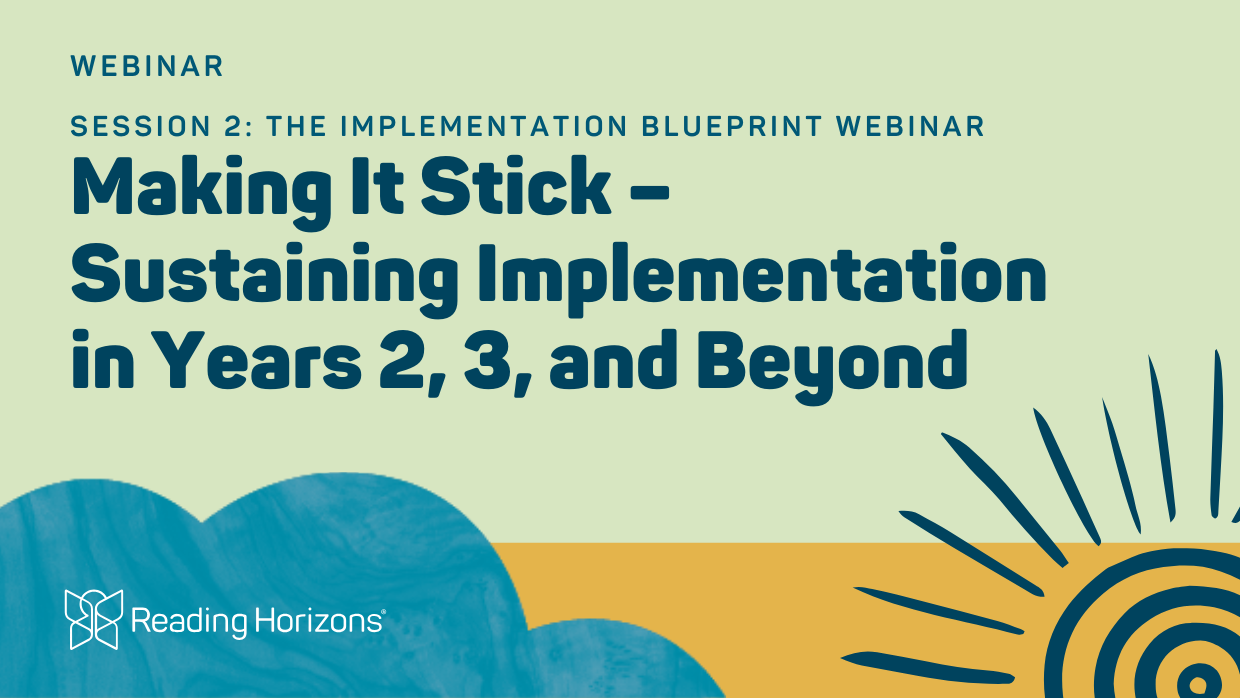 WEBINAR

SESSION 2: THE IMPLEMENTATION BLUEPRINT WEBINAR

Making It Stick – Sustaining Implementation in Years 2, 3, and Beyond

Reading Horizons®